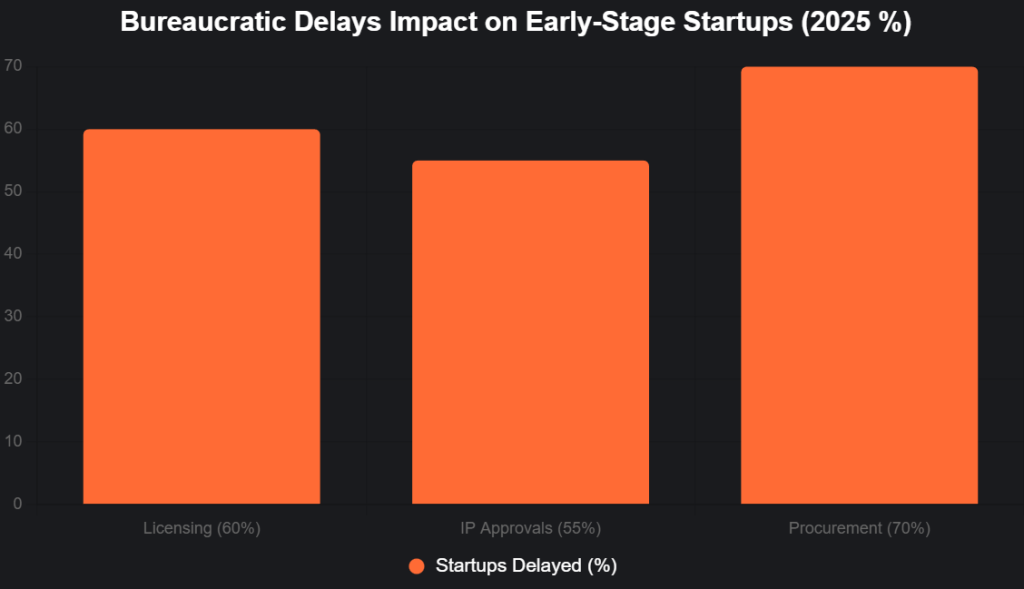 Bureaucratic Delays Impact on Early-Stage Startups (2025 %)

70
60
50
40
30
20
10
0

Licensing (60%)
IP Approvals (55%)
Procurement (70%)

Startups Delayed (%)